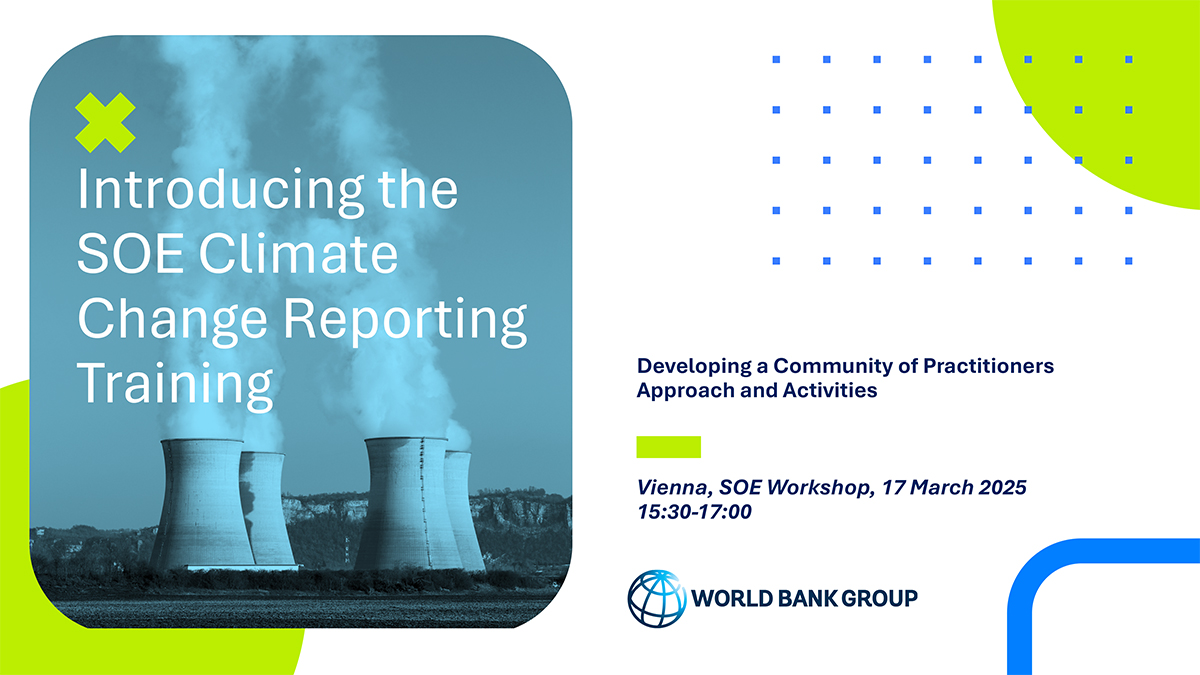 Introducing the SOE Climate Change Reporting Training

Developing a Community of Practitioners Approach and Activities

Vienna, SOE Workshop, 17 March 2025
15:30-17:00

WORLD BANK GROUP